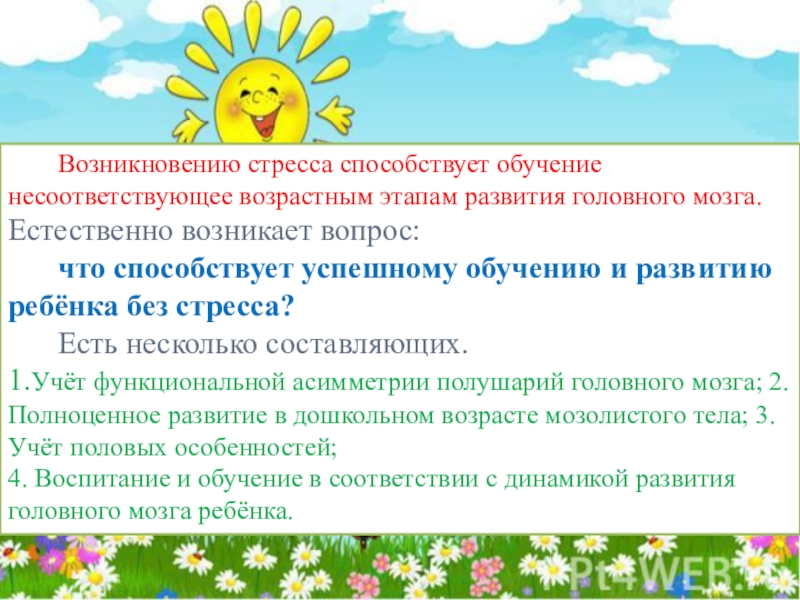 Возникновению стресса способствует обучение несоответствующее возрастным этапам развития головного мозга.
Естественно возникает вопрос:

что способствует успешному обучению и развитию ребёнка без стресса?

Есть несколько составляющих.
1.Учёт функциональной асимметрии полушарий головного мозга; 2. Полноценное развитие в дошкольном возрасте мозолистого тела; 3. Учёт половых особенностей;
4. Воспитание и обучение в соответствии с динамикой развития головного мозга ребёнка.

Pt4WEB.ru